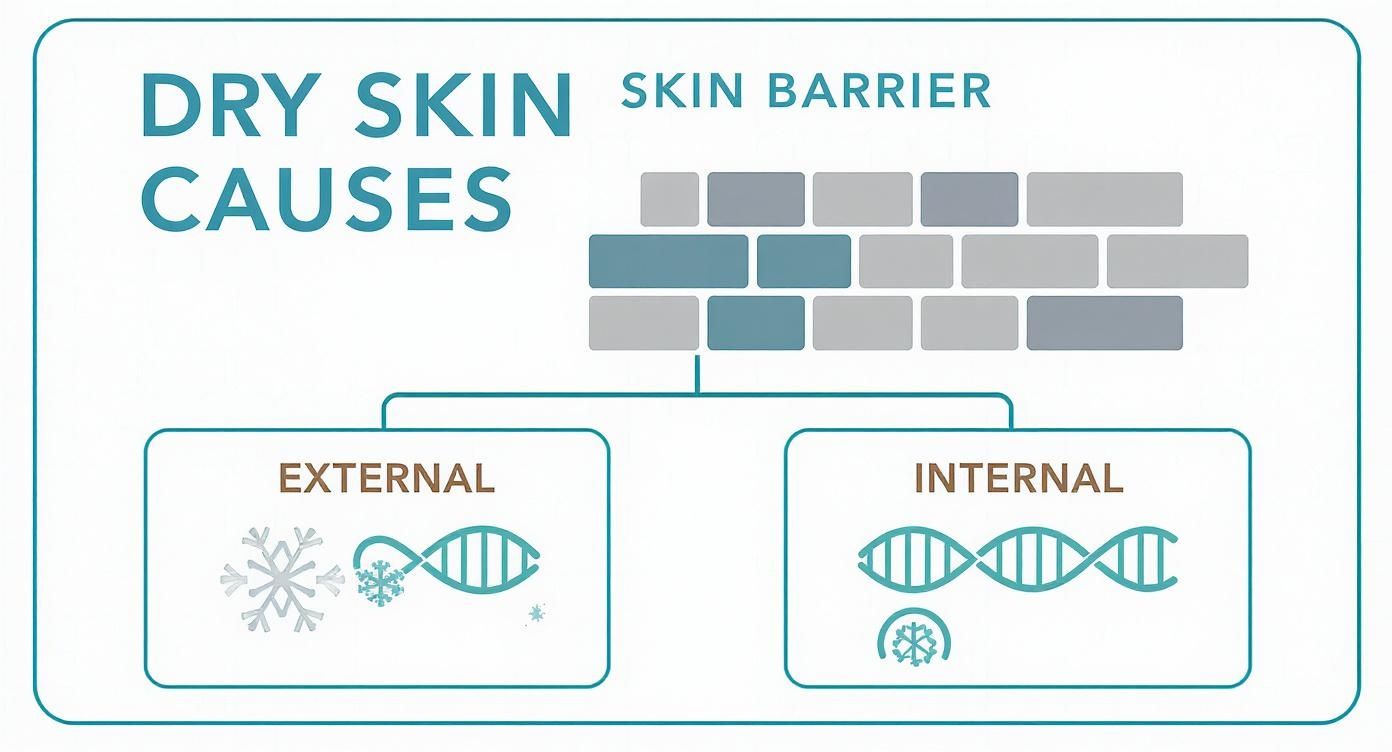 DRY SKIN CAUSES

SKIN BARRIER

EXTERNAL

INTERNAL